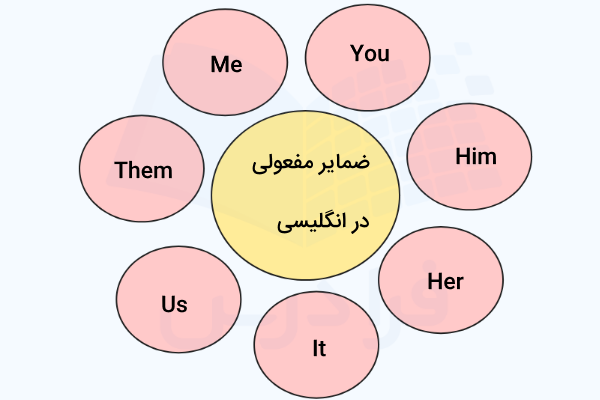 ضمایر مفعولی در انگلیسی

Me

You

Him

Her

It

Us

Them

فرادرس